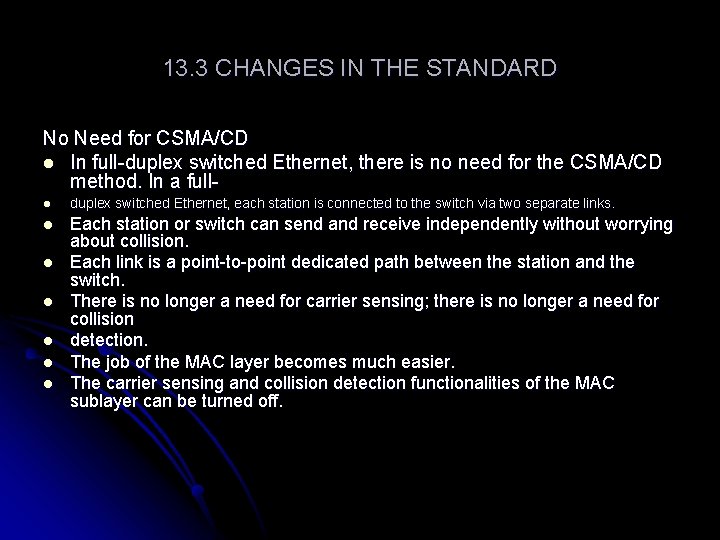 13.3 CHANGES IN THE STANDARD

No Need for CSMA/CD

- In full-duplex switched Ethernet, there is no need for the CSMA/CD method. In a full-
- duplex switched Ethernet, each station is connected to the switch via two separate links.
- Each station or switch can send and receive independently without worrying about collision.
- Each link is a point-to-point dedicated path between the station and the switch.
- There is no longer a need for carrier sensing; there is no longer a need for collision
- detection.
- The job of the MAC layer becomes much easier.
- The carrier sensing and collision detection functionalities of the MAC sublayer can be turned off.